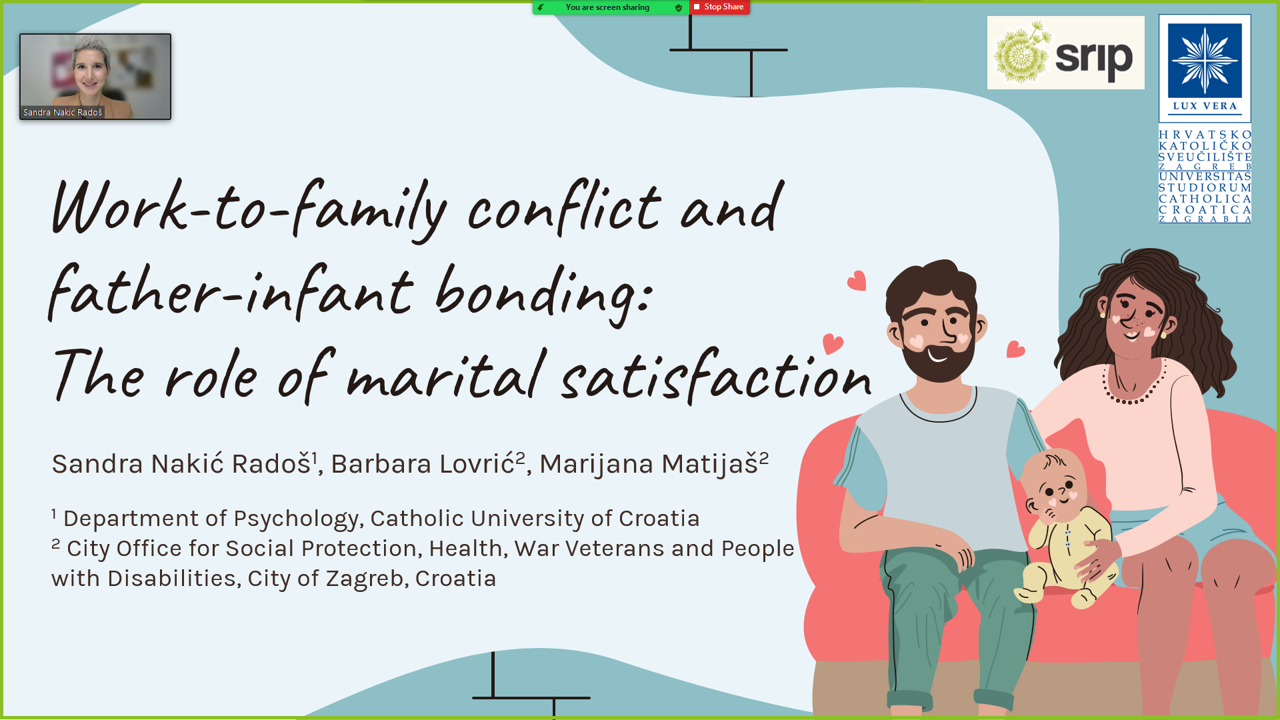 You are screen sharing
Stop Share

Sandra Nakić Radoš

srip

LUX VERA

HRVATSKO KATOLIČKO SVEUČILIŠTE ZAGREB UNIVERSITAS STUDIORUM CATHOLICA CROATICA ZAGRABIA

Work-to-family conflict and father-infant bonding: The role of marital satisfaction

Sandra Nakić Radoš$^1$, Barbara Lovrić$^2$, Marijana Matijaš$^2$

$^1$ Department of Psychology, Catholic University of Croatia
$^2$ City Office for Social Protection, Health, War Veterans and People with Disabilities, City of Zagreb, Croatia